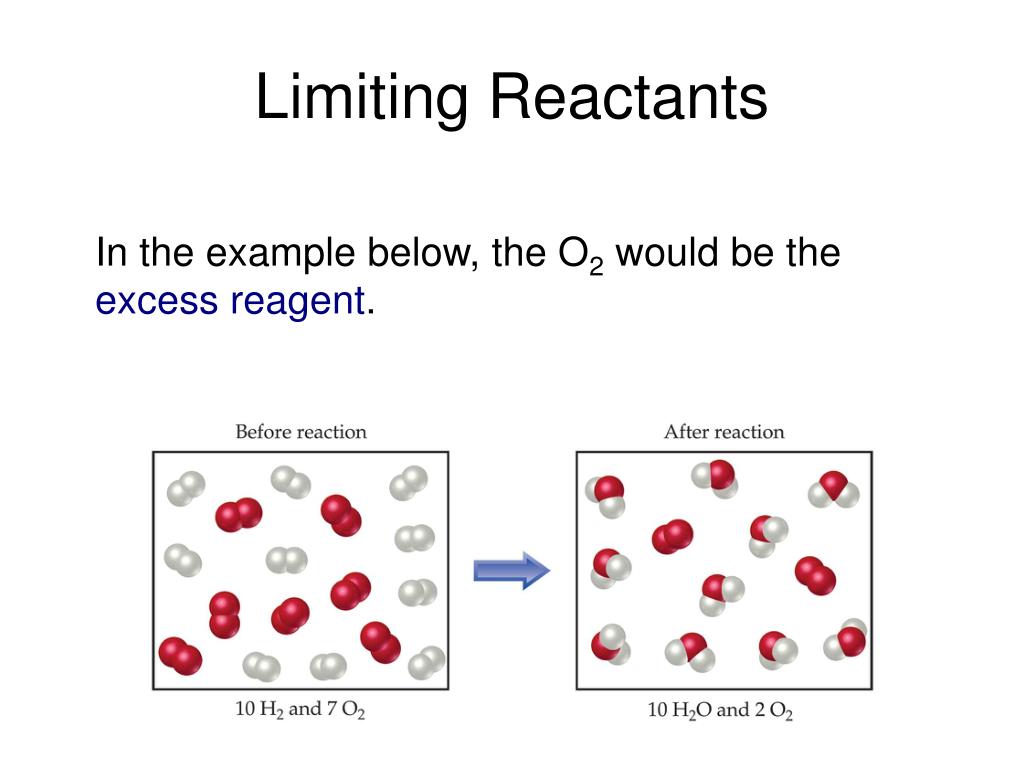 Limiting Reactants

In the example below, the $O_2$ would be the excess reagent.

Before reaction

10 $H_2$ and 7 $O_2$

After reaction

10 $H_2O$ and 2 $O_2$